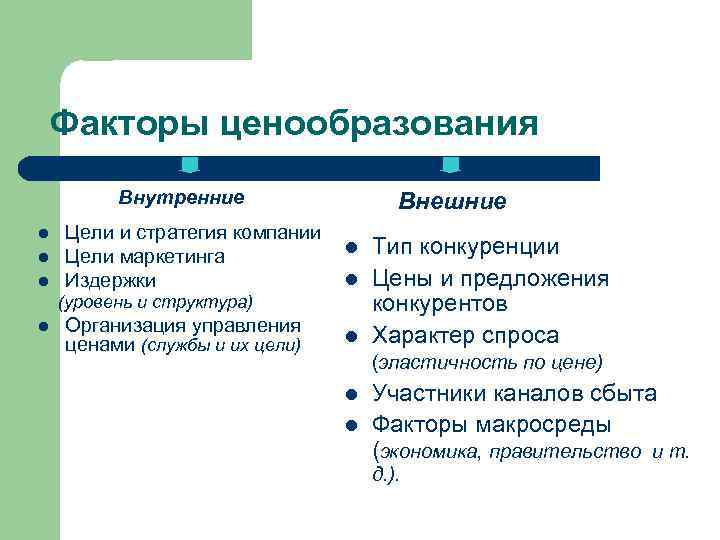 Факторы ценообразования

Внутренние

- Цели и стратегия компании
- Цели маркетинга
- Издержки (уровень и структура)
- Организация управления ценами (службы и их цели)

Внешние

- Тип конкуренции
- Цены и предложения конкурентов
- Характер спроса (эластичность по цене)
- Участники каналов сбыта
- Факторы макросреды (экономика, правительство и т. д.).